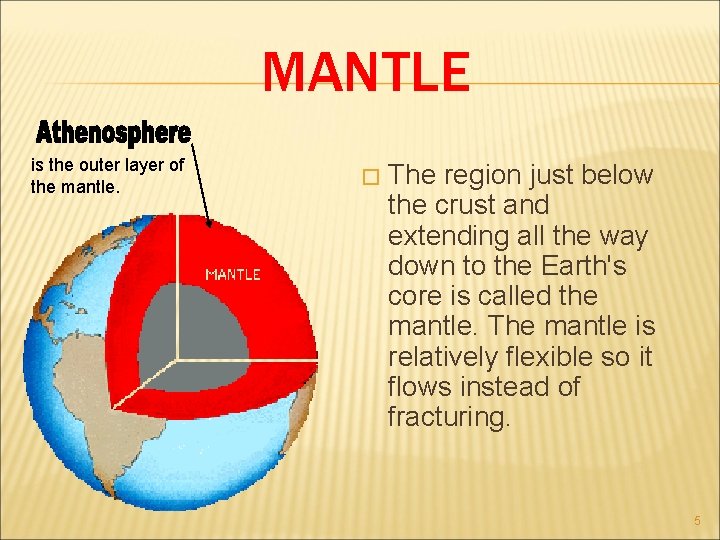 MANTLE

Athenosphere

is the outer layer of the mantle.

MANTLE

□ The region just below the crust and extending all the way down to the Earth's core is called the mantle. The mantle is relatively flexible so it flows instead of fracturing.

5